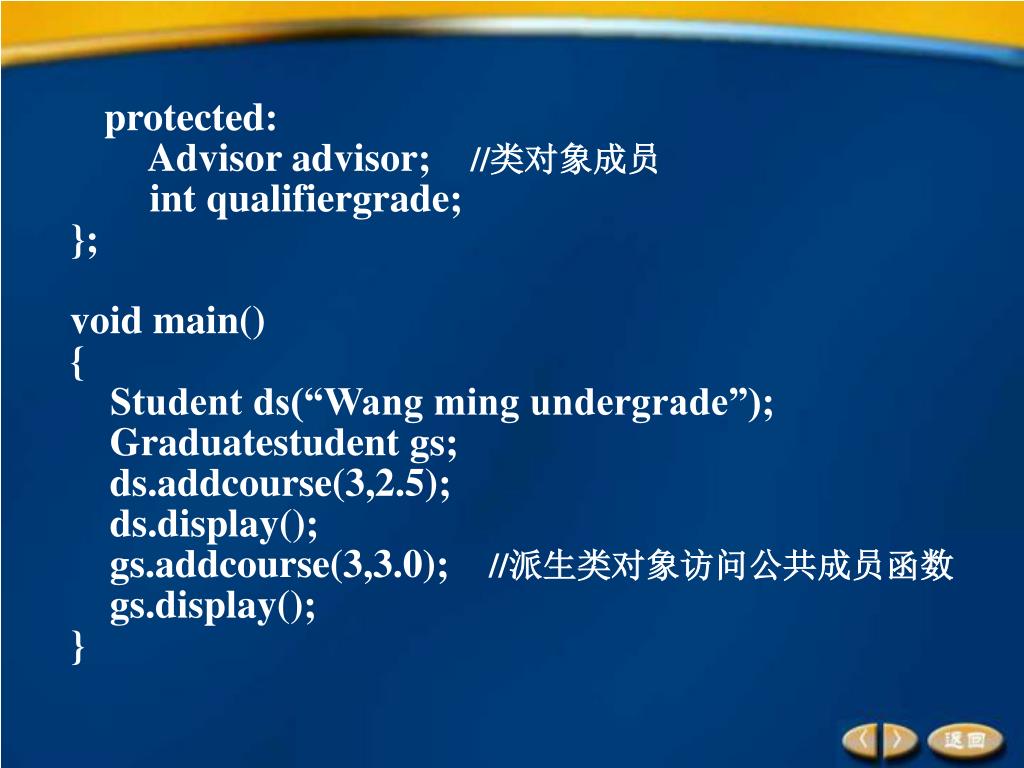 protected:
Advisor advisor; //类对象成员
int qualifiergrade;
};

void main()
{
Student ds(“Wang ming undergrade”);
Graduatestudent gs;
ds.addcourse(3,2.5);
ds.display();
gs.addcourse(3,3.0); //派生类对象访问公共成员函数
gs.display();
}

返回